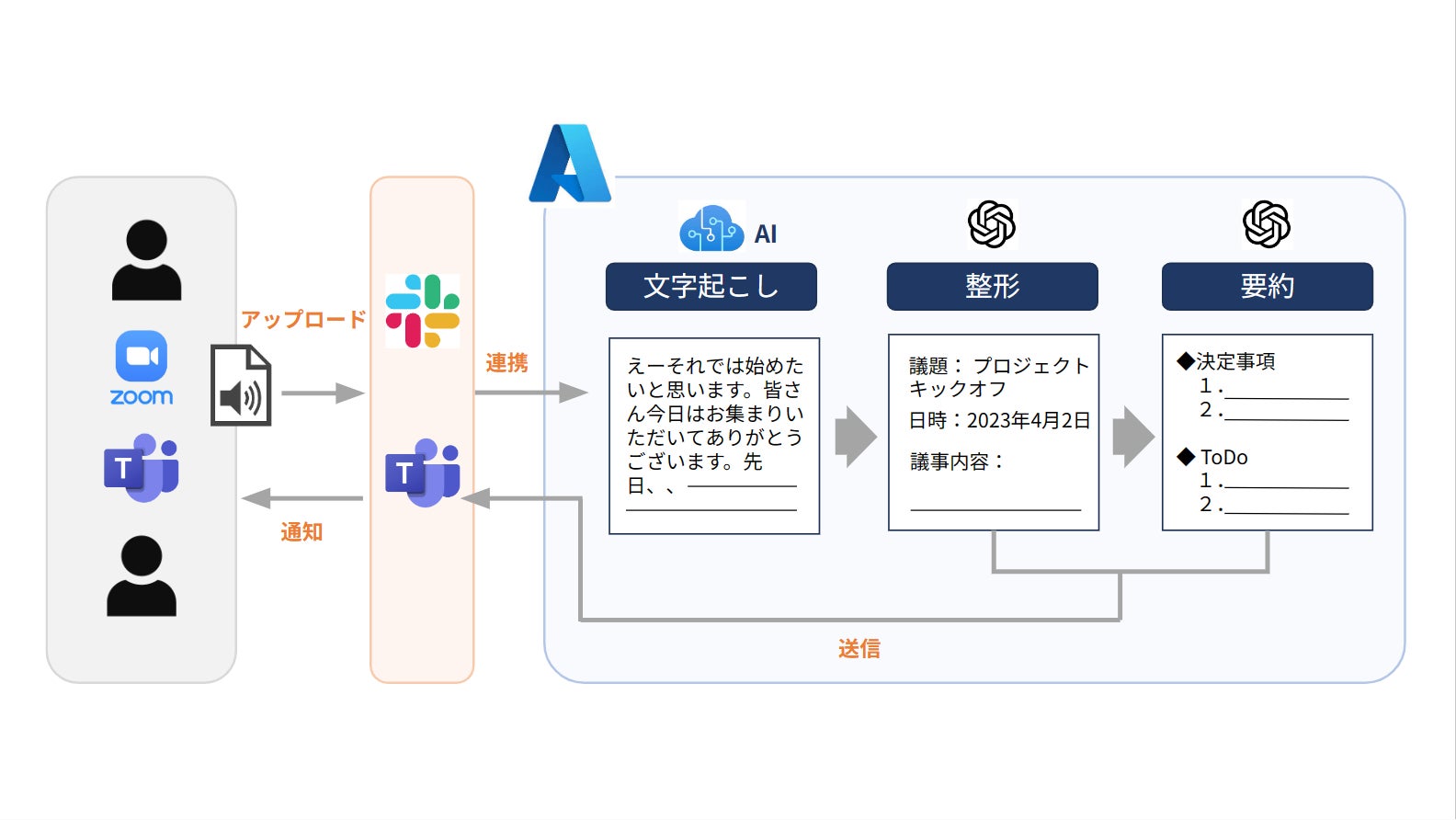 zoom

アップロード

通知

連携

AI

文字起こし

えーそれでは始めたいと思います。皆さん今日はお集まりいただいてありがとうございます。先日、、

整形

議題： プロジェクトキックオフ

日時：2023年4月2日

議事内容：

要約

◆決定事項
1.
2.

◆ ToDo
1.
2.

送信